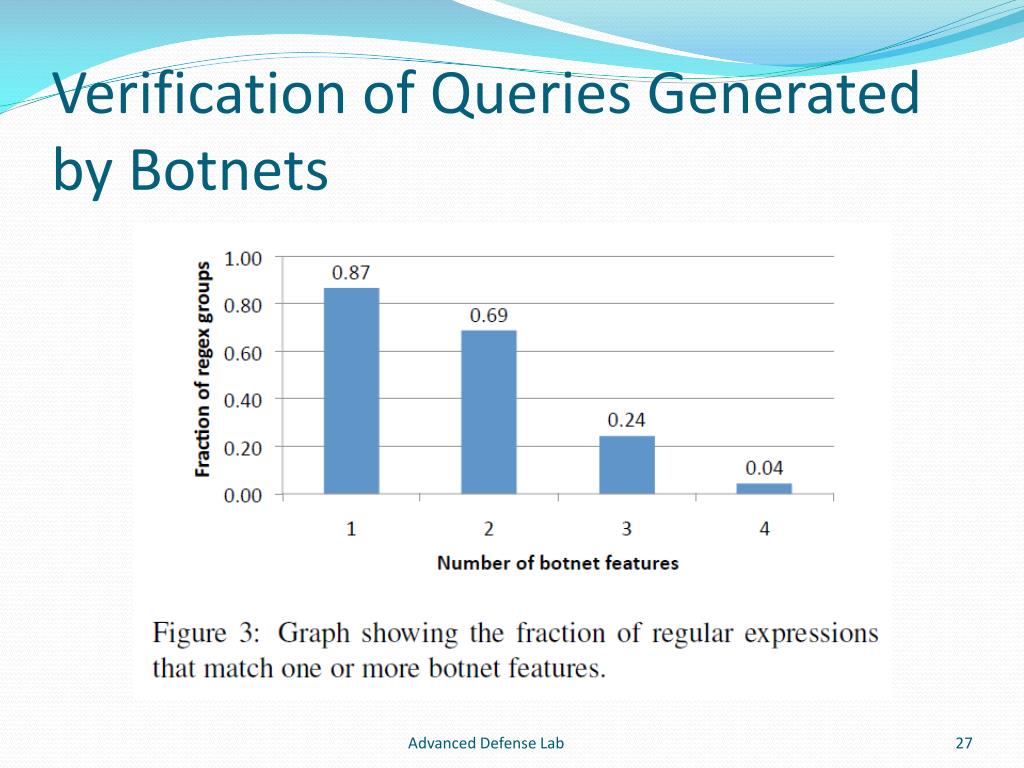 Verification of Queries Generated by Botnets

Fraction of regex groups

1.00
0.80
0.60
0.40
0.20
0.00

0.87
0.69
0.24
0.04

1
2
3
4

Number of botnet features

Figure 3: Graph showing the fraction of regular expressions that match one or more botnet features.

Advanced Defense Lab

27